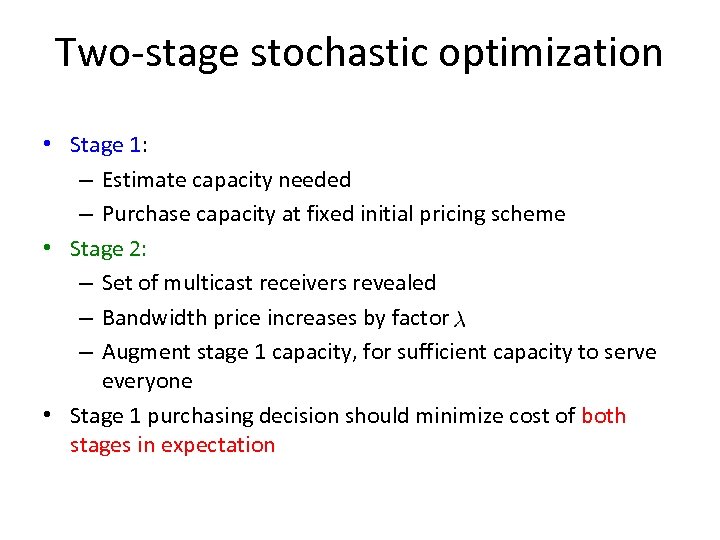 Two-stage stochastic optimization

• Stage 1:
  – Estimate capacity needed
  – Purchase capacity at fixed initial pricing scheme
• Stage 2:
  – Set of multicast receivers revealed
  – Bandwidth price increases by factor $\lambda$
  – Augment stage 1 capacity, for sufficient capacity to serve everyone
• Stage 1 purchasing decision should minimize cost of both stages in expectation